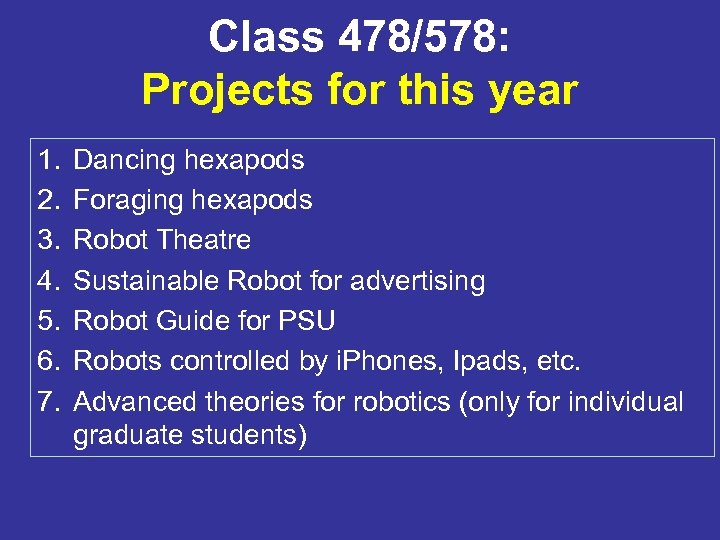 Class 478/578:
Projects for this year

1. Dancing hexapods
2. Foraging hexapods
3. Robot Theatre
4. Sustainable Robot for advertising
5. Robot Guide for PSU
6. Robots controlled by iPhones, Ipads, etc.
7. Advanced theories for robotics (only for individual graduate students)